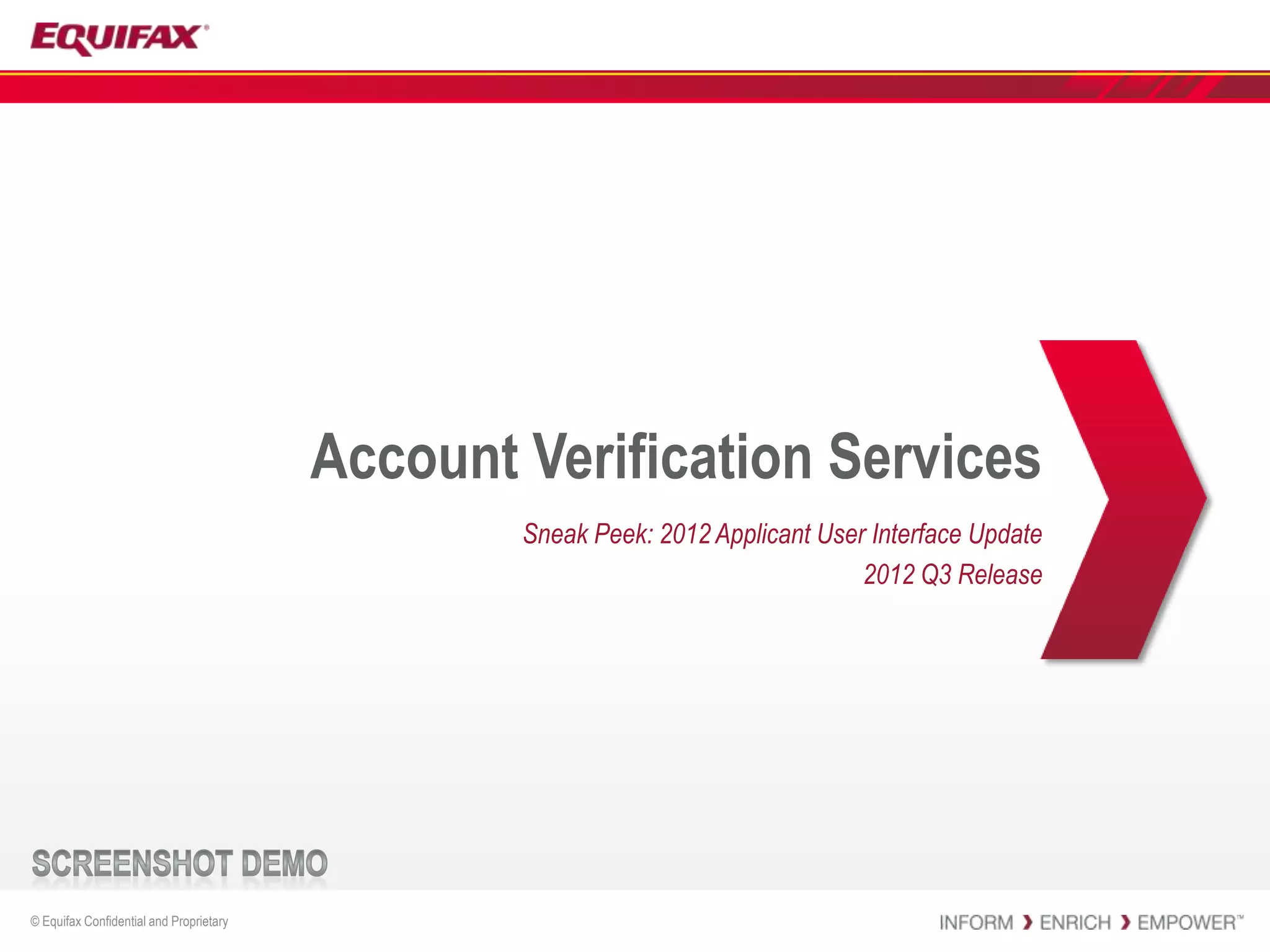 EQUIFAX®

Account Verification Services

Sneak Peek: 2012 Applicant User Interface Update
2012 Q3 Release

SCREENSHOT DEMO

© Equifax Confidential and Proprietary

INFORM › ENRICH › EMPOWER™